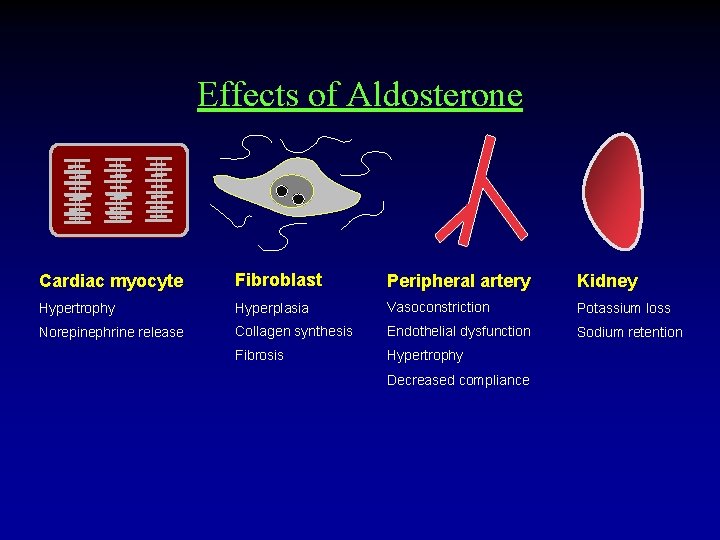 Effects of Aldosterone

Cardiac myocyte
Hypertrophy
Norepinephrine release

Fibroblast
Hyperplasia
Collagen synthesis
Fibrosis

Peripheral artery
Vasoconstriction
Endothelial dysfunction
Hypertrophy
Decreased compliance

Kidney
Potassium loss
Sodium retention